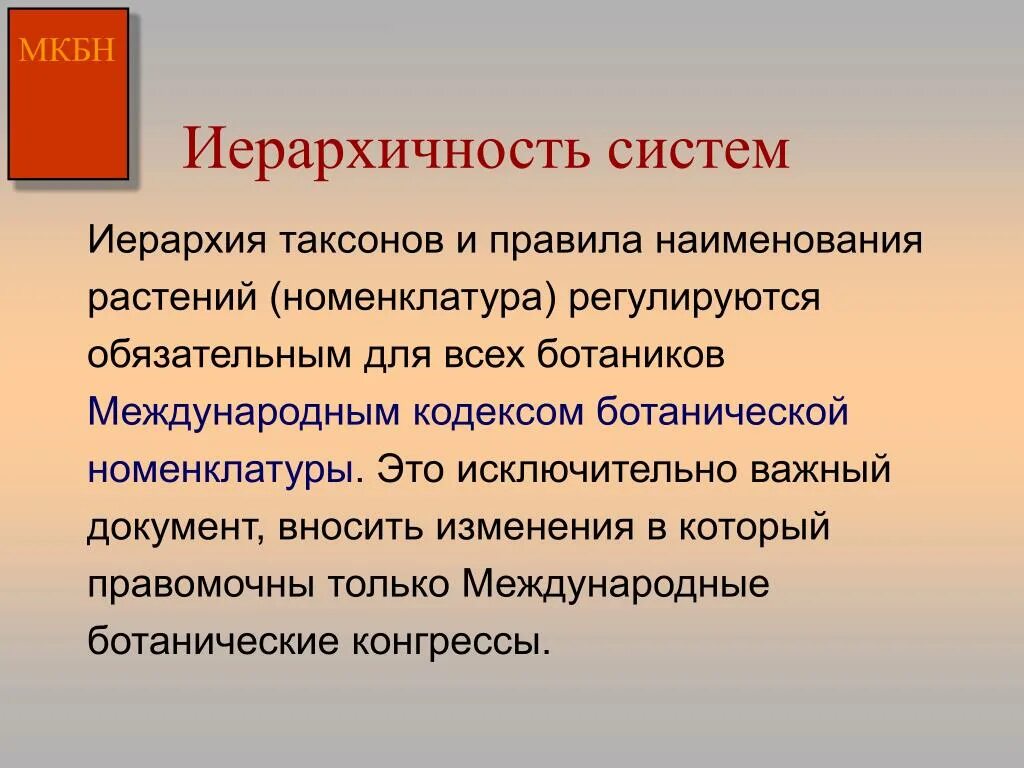 МКБН

Иерархичность систем

Иерархия таксонов и правила наименования растений (номенклатура) регулируются обязательным для всех ботаников Международным кодексом ботанической номенклатуры. Это исключительно важный документ, вносить изменения в который правомочны только Международные ботанические конгрессы.